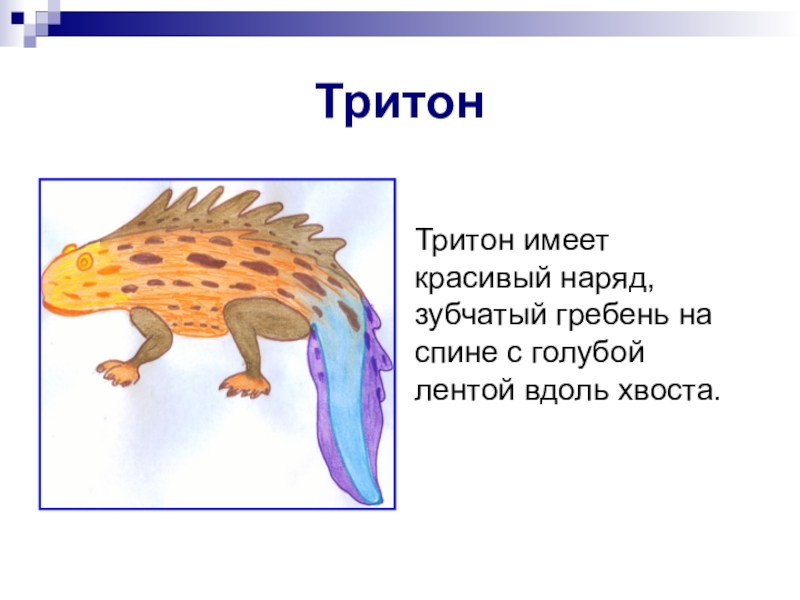 Тритон

Тритон имеет красивый наряд, зубчатый гребень на спине с голубой лентой вдоль хвоста.